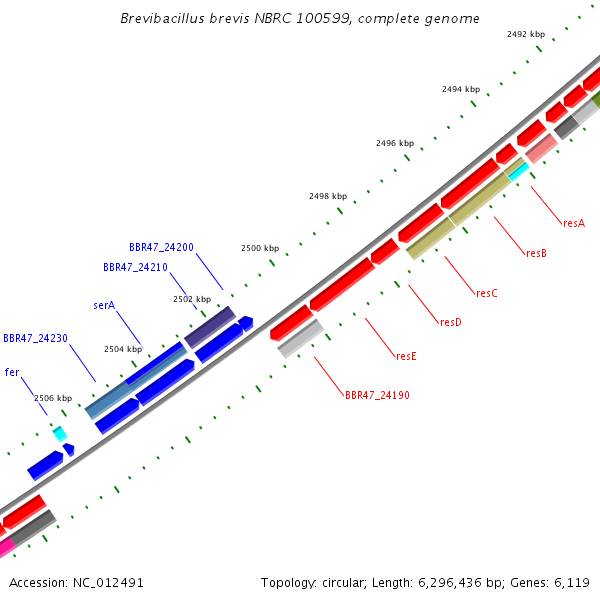 Brevibacillus brevis NBRC 100599, complete genome

2492 kbp
2494 kbp
2496 kbp
2498 kbp
2500 kbp
2502 kbp
2504 kbp
2506 kbp

BBR47_24200
BBR47_24210
serA
BBR47_24230
fer

resA
resB
resC
resD
resE
BBR47_24190

Accession: NC_012491

Topology: circular; Length: 6,296,436 bp; Genes: 6,119